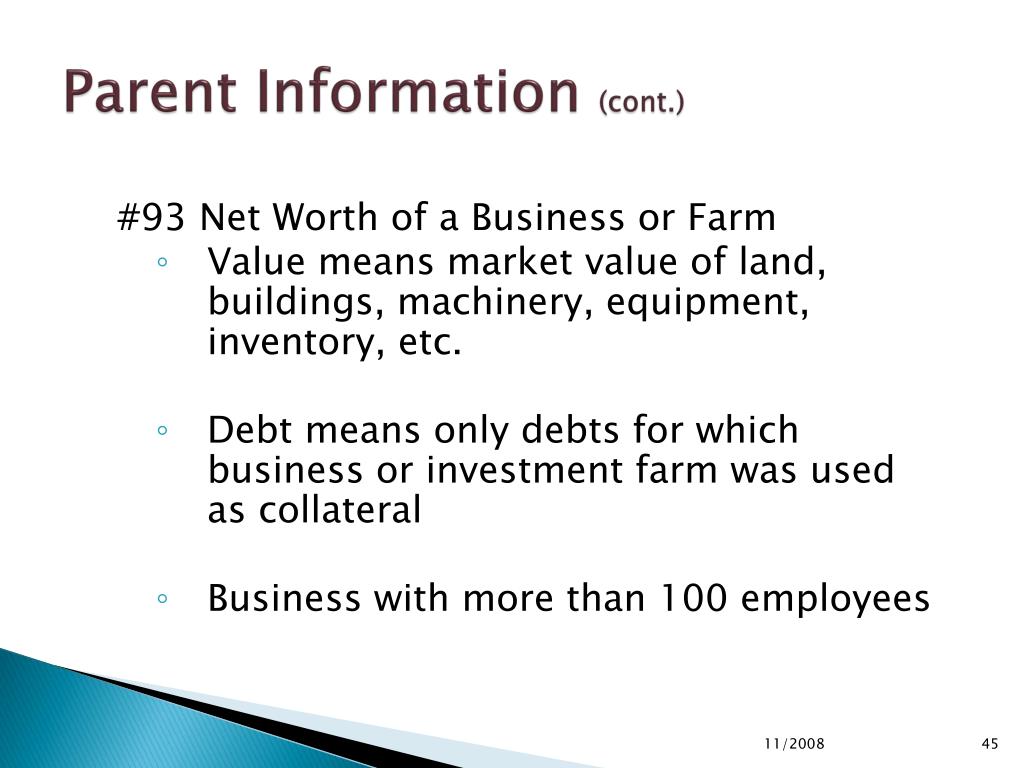 Parent Information (cont.)

#93 Net Worth of a Business or Farm

◦ Value means market value of land, buildings, machinery, equipment, inventory, etc.

◦ Debt means only debts for which business or investment farm was used as collateral

◦ Business with more than 100 employees

11/2008

45